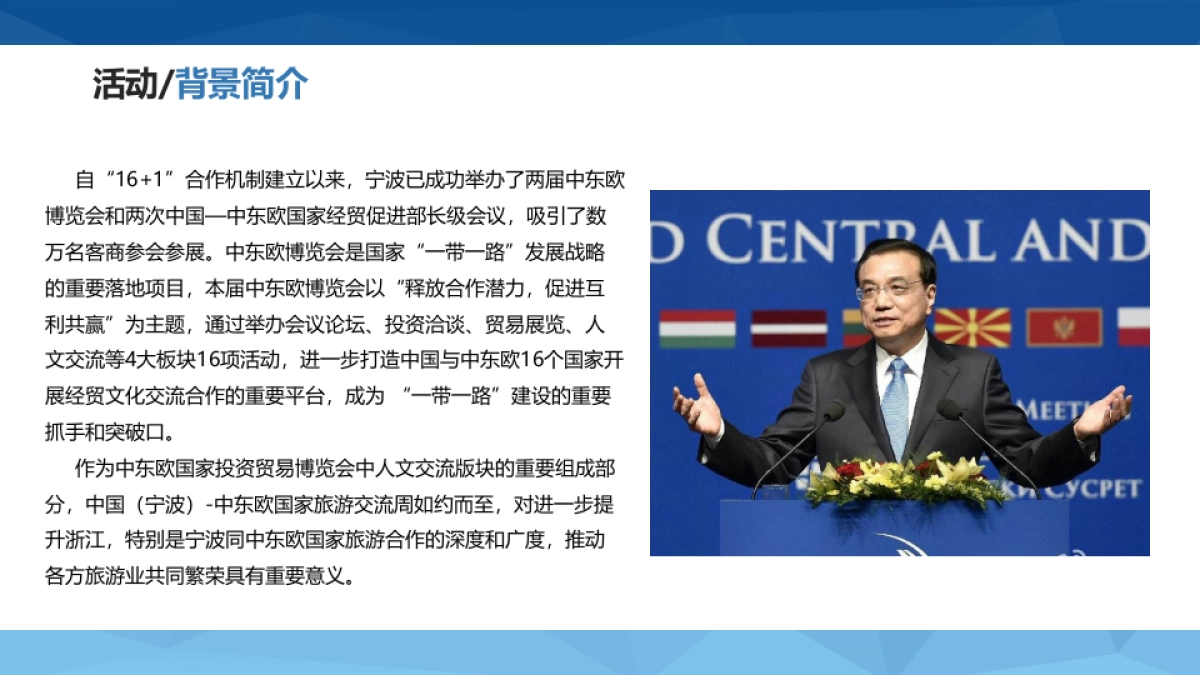 活动/背景简介

自“16+1”合作机制建立以来，宁波已成功举办了两届中东欧博览会和两次中国—中东欧国家经贸促进部长级会议，吸引了数万名客商参会参展。中东欧博览会是国家“一带一路”发展战略的重要落地项目，本届中东欧博览会以“释放合作潜力，促进互利共赢”为主题，通过举办会议论坛、投资洽谈、贸易展览、人文交流等4大板块16项活动，进一步打造中国与中东欧16个国家开展经贸文化交流合作的重要平台，成为 “一带一路”建设的重要抓手和突破口。

作为中东欧国家投资贸易博览会中人文交流版块的重要组成部分，中国（宁波）-中东欧国家旅游交流周如约而至，对进一步提升浙江，特别是宁波同中东欧国家旅游合作的深度和广度，推动各方旅游业共同繁荣具有重要意义。

D CENTRAL AND

MEETI

КИ СУСРЕТ